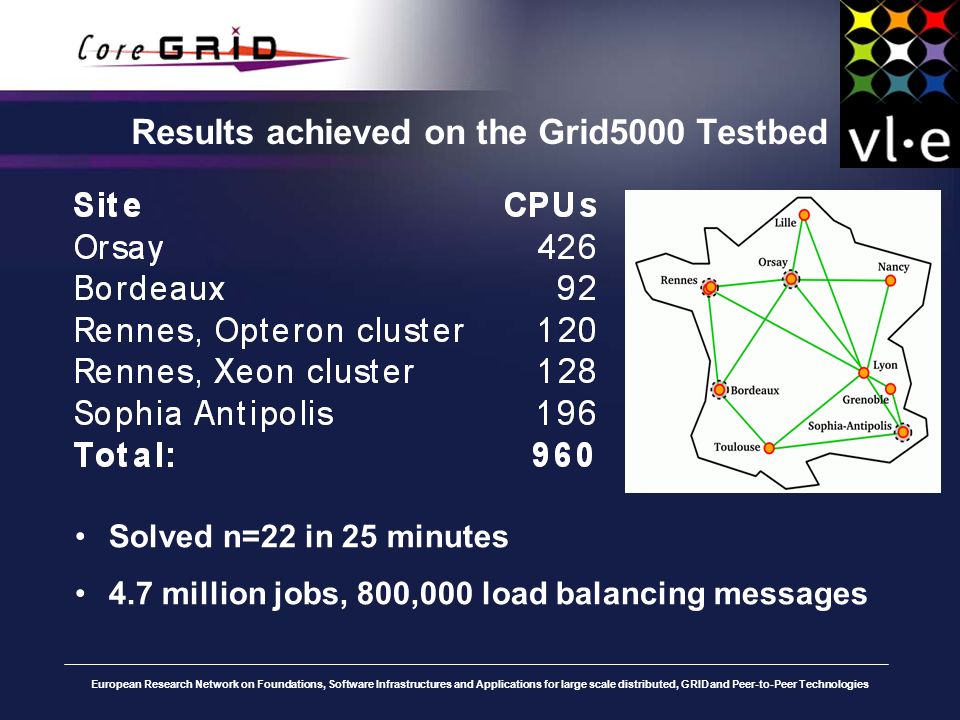 Core GRID

vl·e

Results achieved on the Grid5000 Testbed

| Site | CPUs |
|---|---|
| Orsay | 426 |
| Bordeaux | 92 |
| Rennes, Opteron cluster | 120 |
| Rennes, Xeon cluster | 128 |
| Sophia Antipolis | 196 |
| Total: | 960 |

Lille
Orsay
Nancy
Rennes
Lyon
Bordeaux
Grenoble
Sophia-Antipolis
Toulouse

• Solved n=22 in 25 minutes

• 4.7 million jobs, 800,000 load balancing messages

European Research Network on Foundations, Software Infrastructures and Applications for large scale distributed, GRID and Peer-to-Peer Technologies